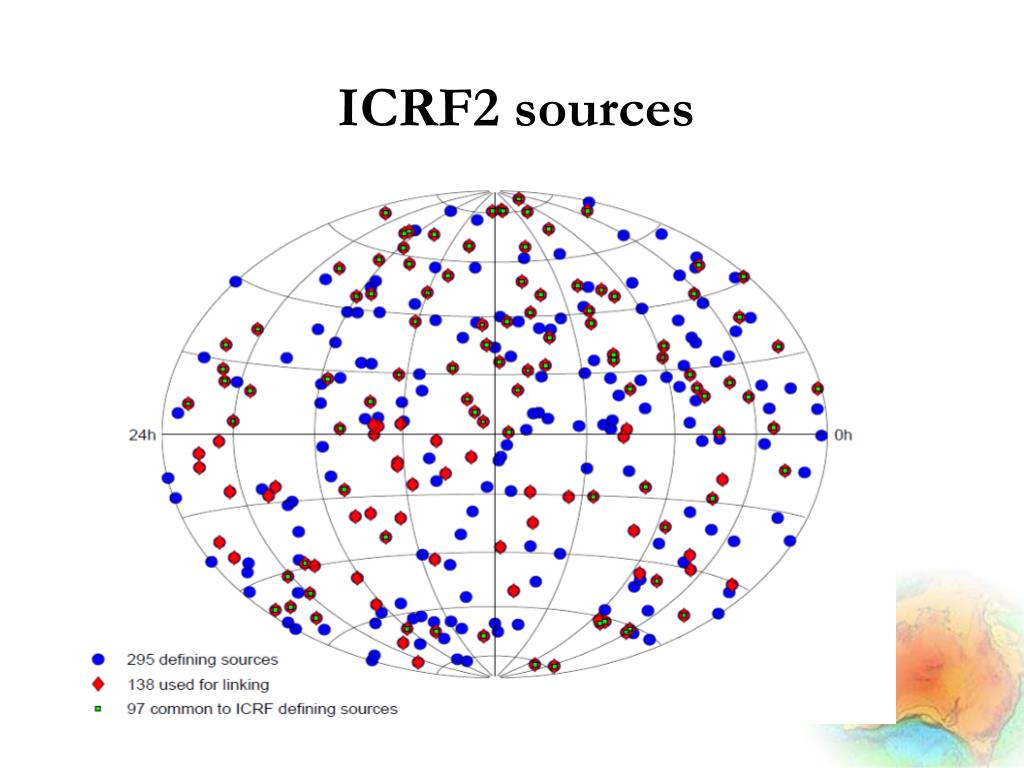 ICRF2 sources

24h

0h

295 defining sources
138 used for linking
97 common to ICRF defining sources